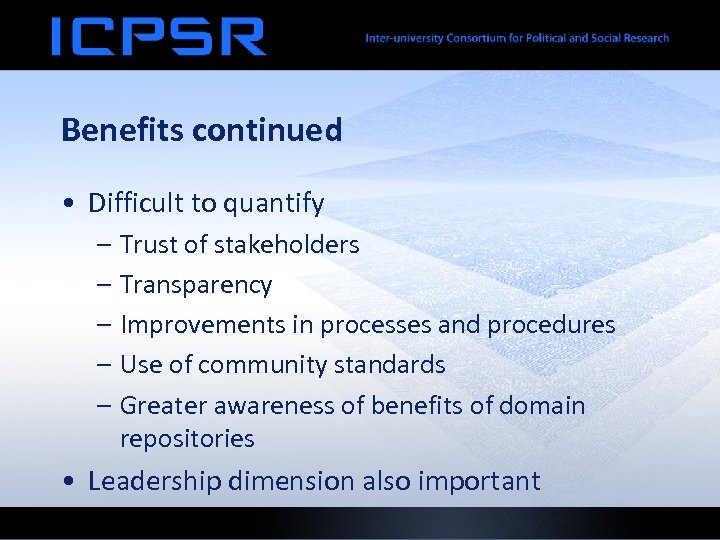 ICPSR

Inter-university Consortium for Political and Social Research

Benefits continued

• Difficult to quantify
– Trust of stakeholders
– Transparency
– Improvements in processes and procedures
– Use of community standards
– Greater awareness of benefits of domain repositories
• Leadership dimension also important